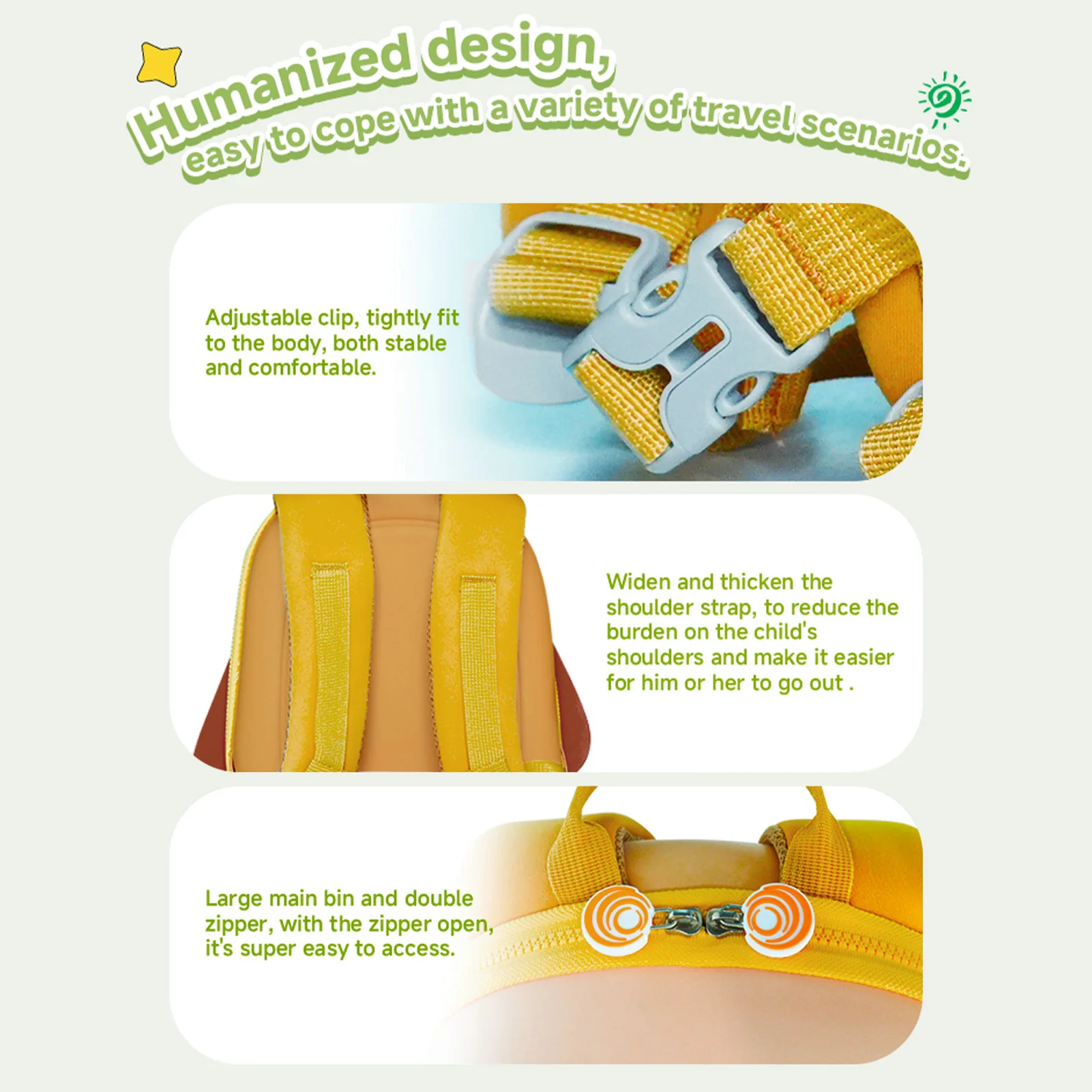 Humanized design, easy to cope with a variety of travel scenarios.

Adjustable clip, tightly fit to the body, both stable and comfortable.

Widen and thicken the shoulder strap, to reduce the burden on the child's shoulders and make it easier for him or her to go out .

Large main bin and double zipper, with the zipper open, it's super easy to access.